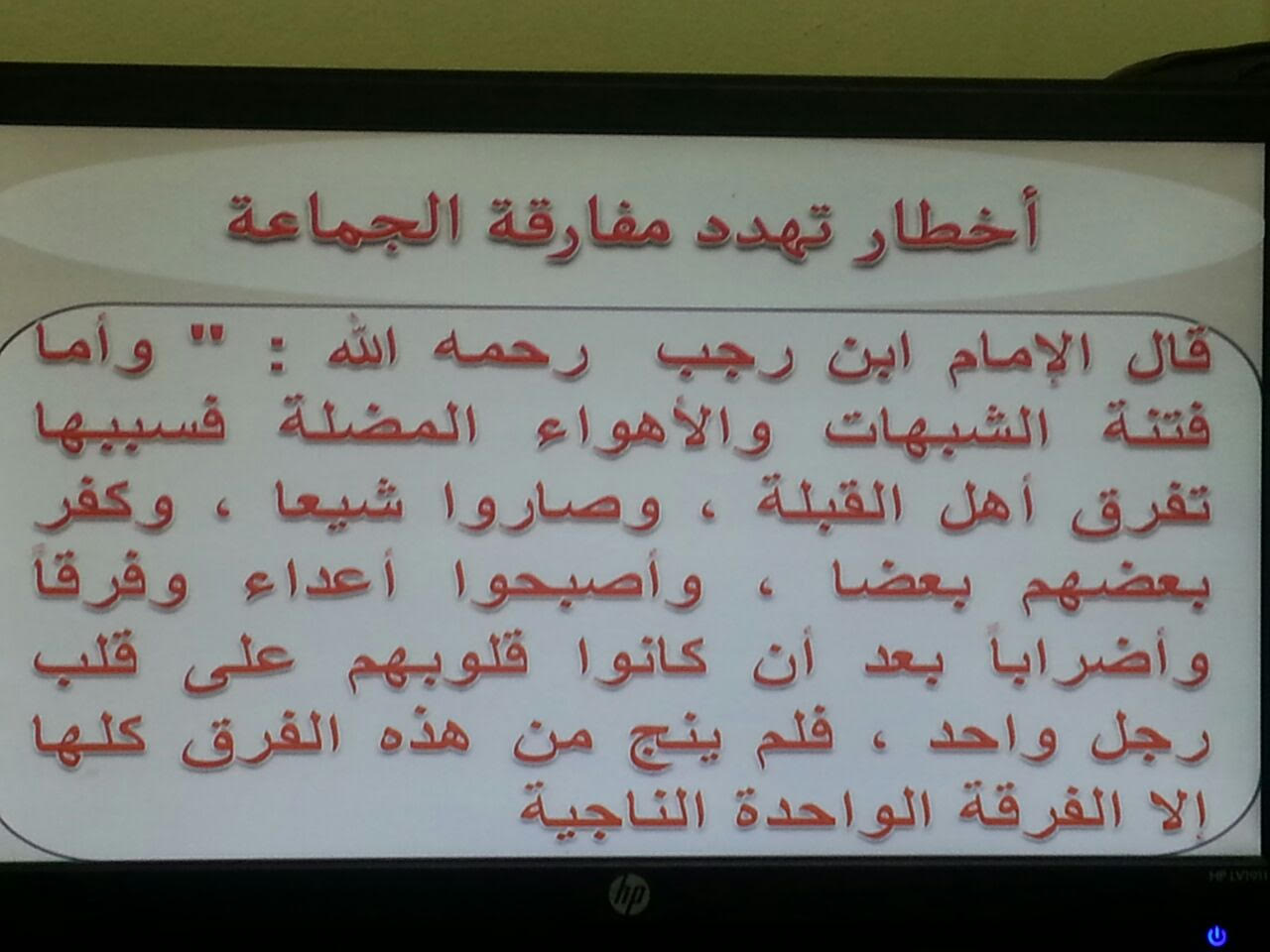 أخطار تهدد مفارقة الجماعة

قال الإمام ابن رجب رحمه الله : " وأما فتنة الشبهات والأهواء المضلة فسببها تفرق أهل القبلة ، وصاروا شيعا ، وكفر بعضهم بعضا ، وأصبحوا أعداء وفرقاً وأضراباً بعد أن كانوا قلوبهم على قلب رجل واحد ، فلم ينج من هذه الفرق كلها إلا الفرقة الواحدة الناجية

hp

HP LV1911